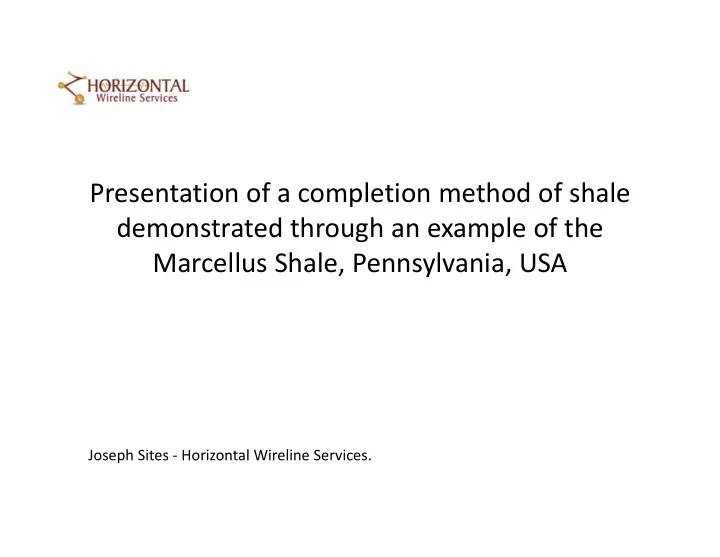 HORIZONTAL
Wireline Services

Presentation of a completion method of shale demonstrated through an example of the Marcellus Shale, Pennsylvania, USA

Joseph Sites - Horizontal Wireline Services.